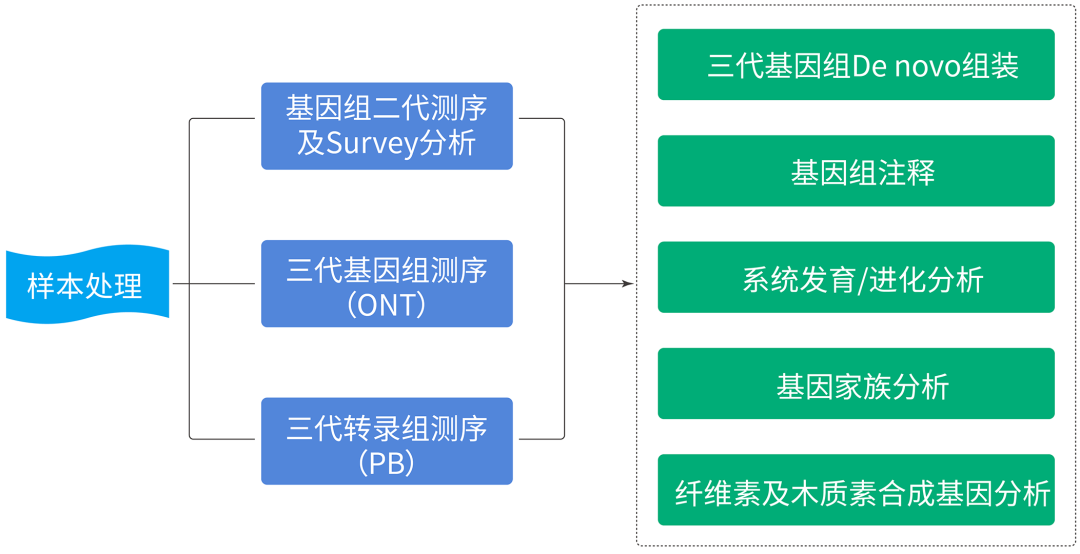 样本处理

基因组二代测序及Survey分析

三代基因组测序（ONT）

三代转录组测序（PB）

三代基因组De novo组装

基因组注释

系统发育/进化分析

基因家族分析

纤维素及木质素合成基因分析